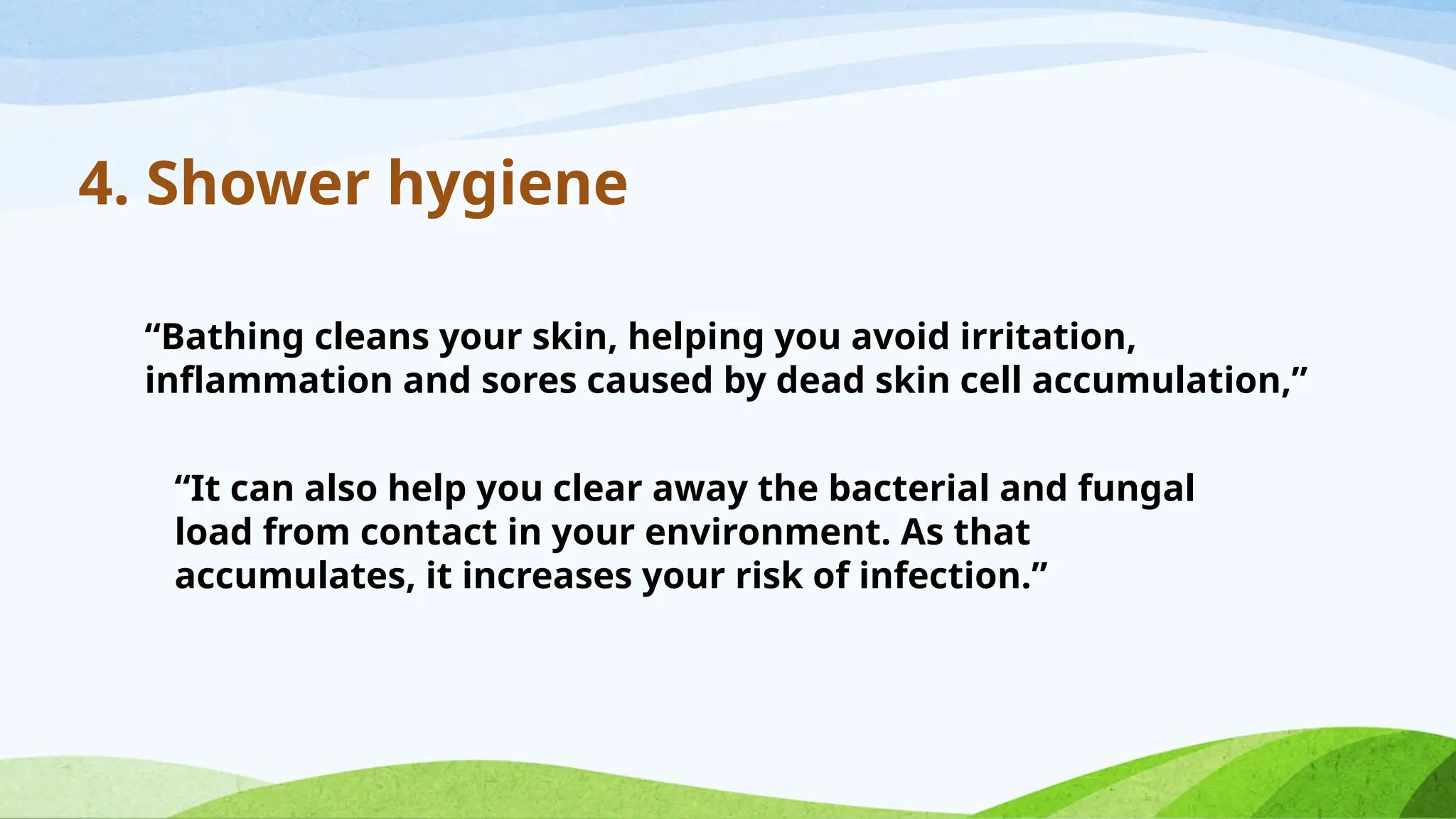 4. Shower hygiene

“Bathing cleans your skin, helping you avoid irritation, inflammation and sores caused by dead skin cell accumulation,”

“It can also help you clear away the bacterial and fungal load from contact in your environment. As that accumulates, it increases your risk of infection.”